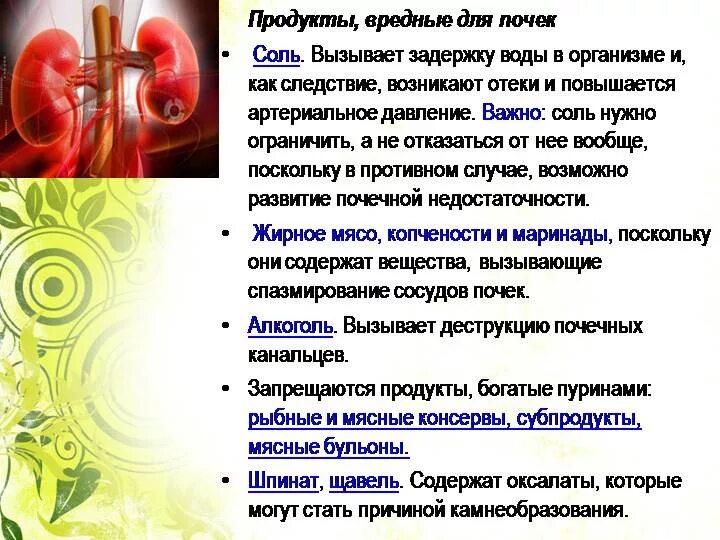 Продукты, вредные для почек

• Соль. Вызывает задержку воды в организме и, как следствие, возникают отеки и повышается артериальное давление. Важно: соль нужно ограничить, а не отказаться от нее вообще, поскольку в противном случае, возможно развитие почечной недостаточности.

• Жирное мясо, копчености и маринады, поскольку они содержат вещества, вызывающие спазмирование сосудов почек.

• Алкоголь. Вызывает деструкцию почечных канальцев.

• Запрещаются продукты, богатые пуринами: рыбные и мясные консервы, субпродукты, мясные бульоны.

• Шпинат, щавель. Содержат оксалаты, которые могут стать причиной камнеобразования.